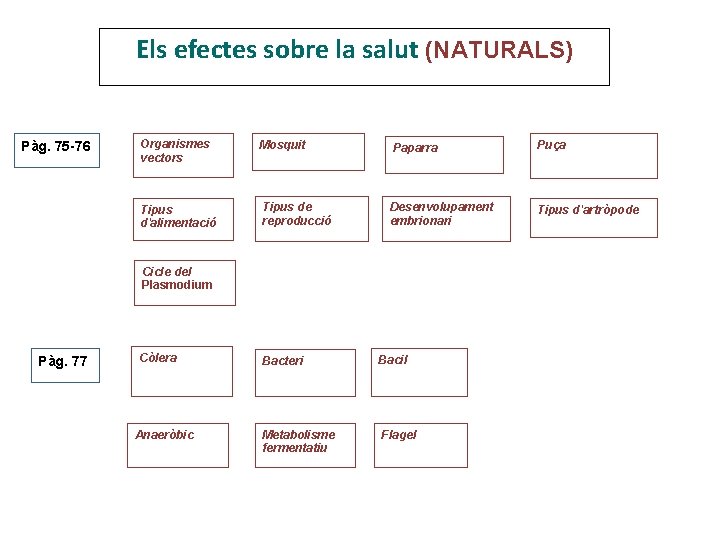 Els efectes sobre la salut (NATURALS)

Pàg. 75-76

Organismes vectors

Mosquit

Paparra

Puça

Tipus d'alimentació

Tipus de reproducció

Desenvolupament embrionari

Tipus d'artròpode

Cicle del Plasmodium

Pàg. 77

Còlera

Bacteri

Bacil

Anaeròbic

Metabolisme fermentatiu

Flagel